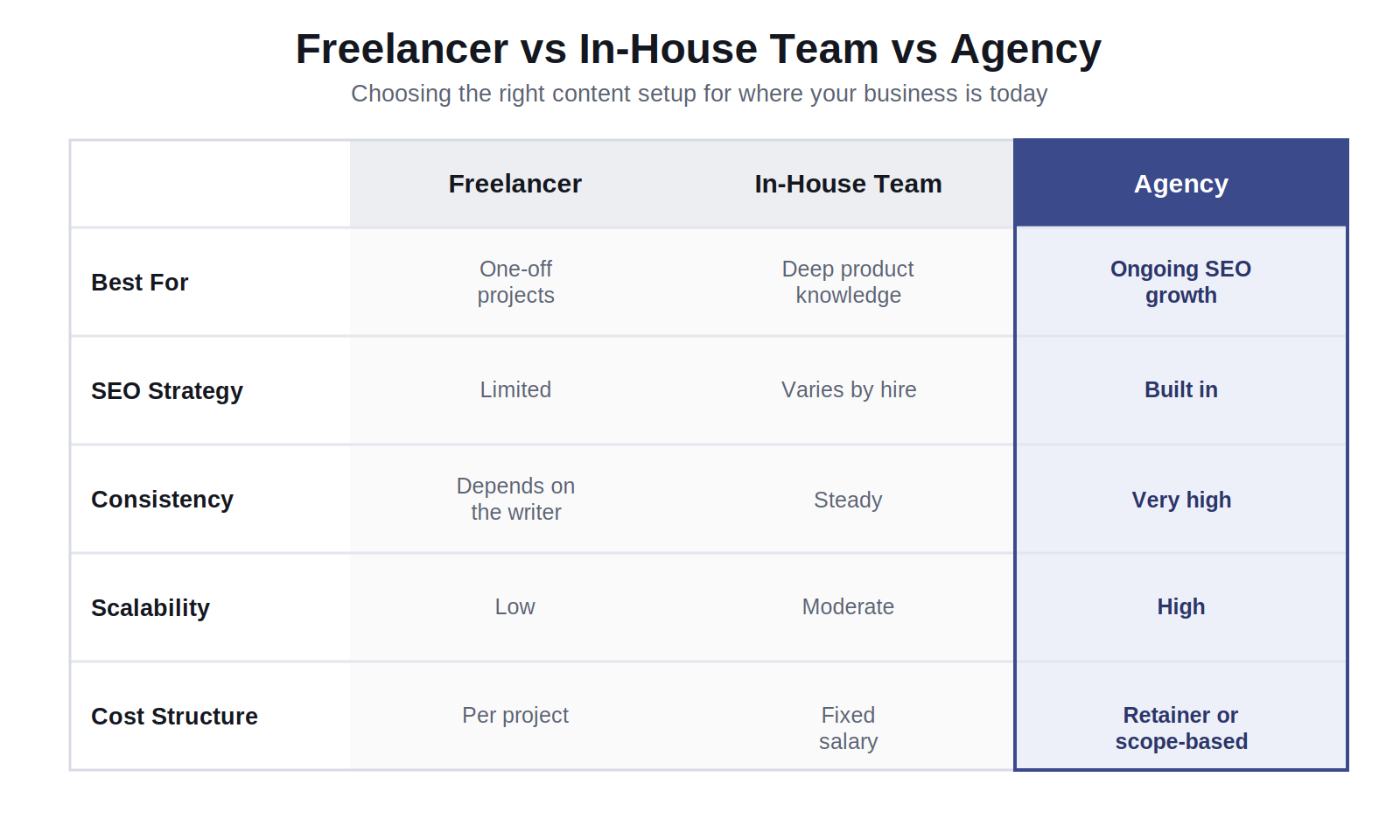 Freelancer vs In-House Team vs Agency

Choosing the right content setup for where your business is today

|  | Freelancer | In-House Team | Agency |
|---|---|---|---|
| Best For | One-off projects | Deep product knowledge | Ongoing SEO growth |
| SEO Strategy | Limited | Varies by hire | Built in |
| Consistency | Depends on the writer | Steady | Very high |
| Scalability | Low | Moderate | High |
| Cost Structure | Per project | Fixed salary | Retainer or scope-based |